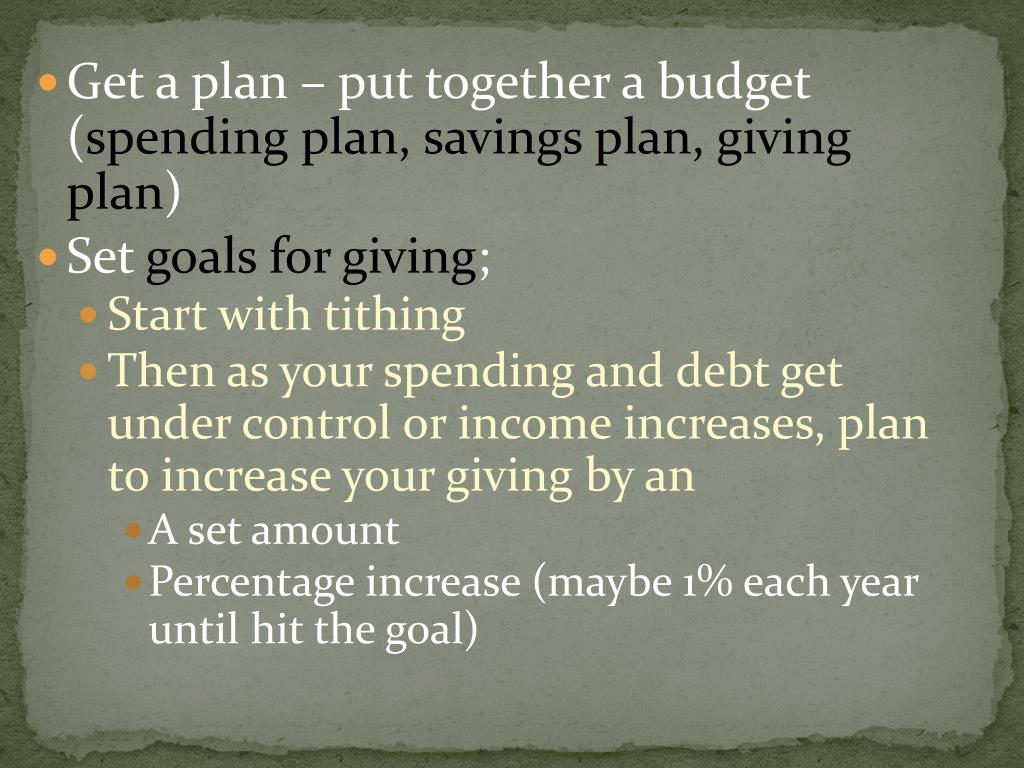 Get a plan – put together a budget (spending plan, savings plan, giving plan)

Set goals for giving;

Start with tithing

Then as your spending and debt get under control or income increases, plan to increase your giving by an

A set amount

Percentage increase (maybe 1% each year until hit the goal)